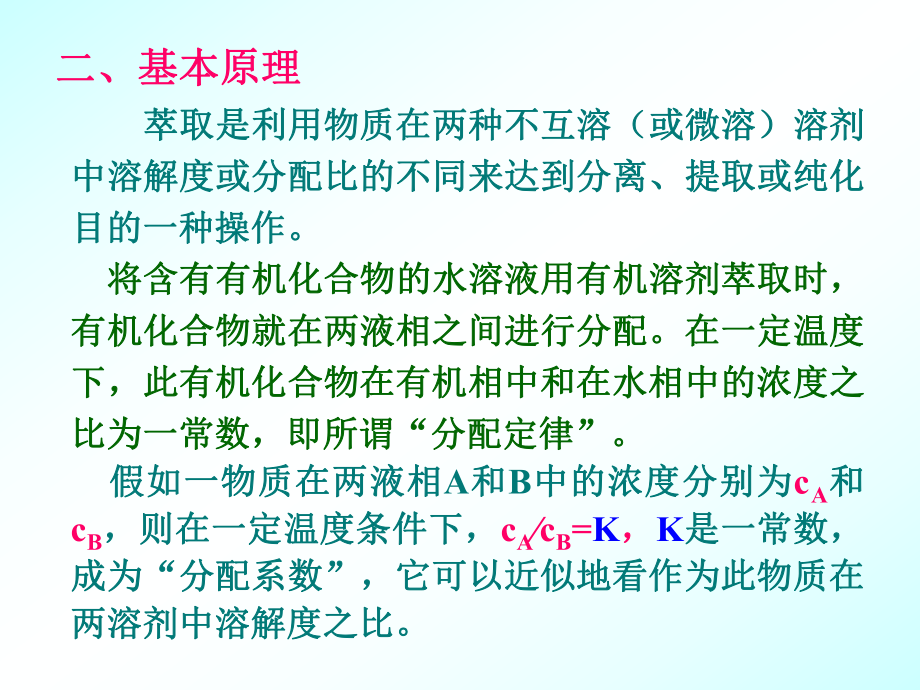 二、基本原理

萃取是利用物质在两种不互溶（或微溶）溶剂中溶解度或分配比的不同来达到分离、提取或纯化目的一种操作。

将含有有机化合物的水溶液用有机溶剂萃取时，有机化合物就在两液相之间进行分配。在一定温度下，此有机化合物在有机相中和在水相中的浓度之比为一常数，即所谓“分配定律”。

假如一物质在两液相A和B中的浓度分别为$c_A$和$c_B$，则在一定温度条件下，$c_A/c_B=K$，K是一常数，成为“分配系数”，它可以近似地看作为此物质在两溶剂中溶解度之比。